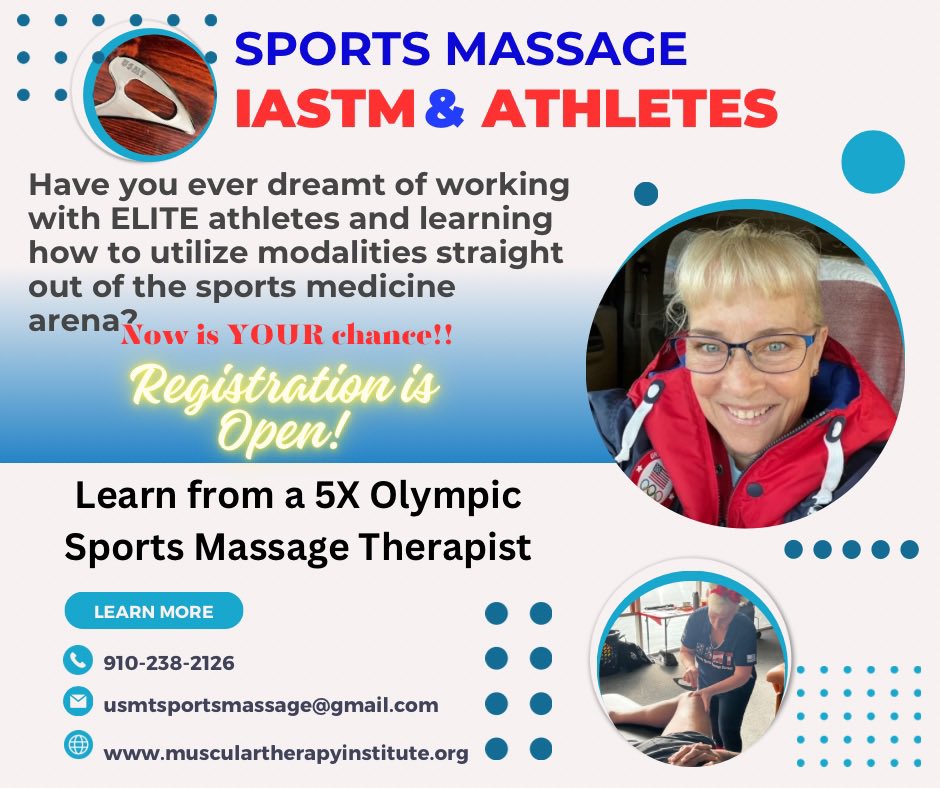 SPORTS MASSAGE
IASTM & ATHLETES

Have you ever dreamt of working with ELITE athletes and learning how to utilize modalities straight out of the sports medicine arena?

Now is YOUR chance!!

Registration is Open!

Learn from a 5X Olympic Sports Massage Therapist

LEARN MORE

910-238-2126

usmtsportsmassage@gmail.com

www.musculartherapyinstitute.org